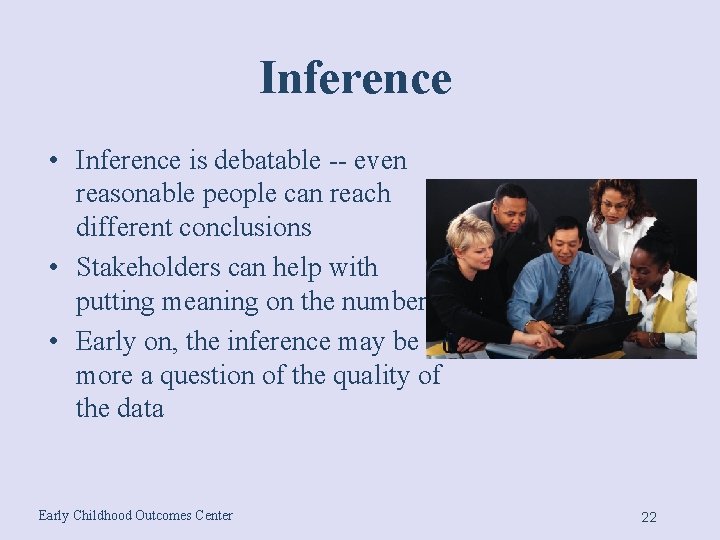 Inference

• Inference is debatable -- even reasonable people can reach different conclusions
• Stakeholders can help with putting meaning on the number
• Early on, the inference may be more a question of the quality of the data

Early Childhood Outcomes Center

22